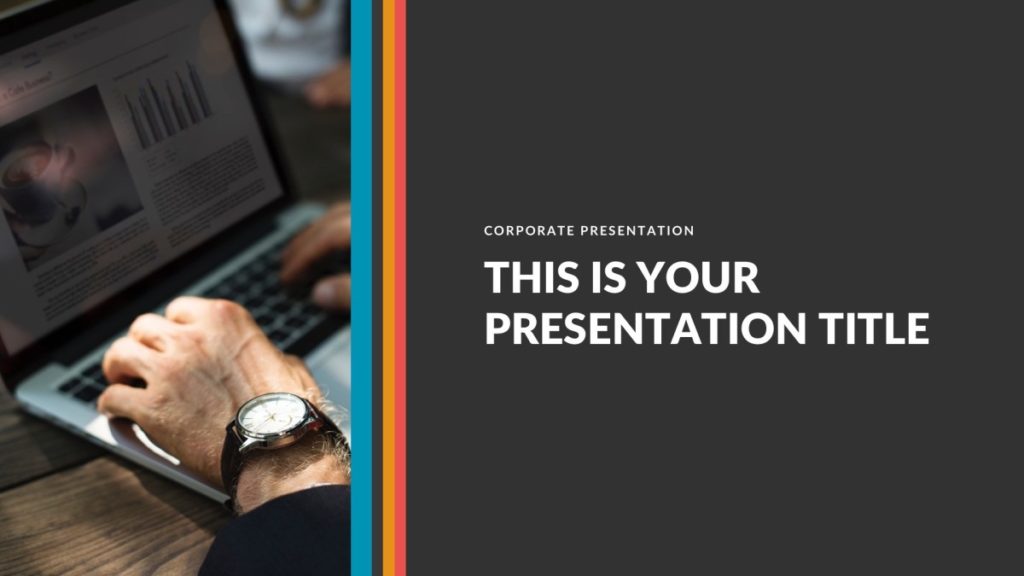 CORPORATE PRESENTATION

THIS IS YOUR PRESENTATION TITLE